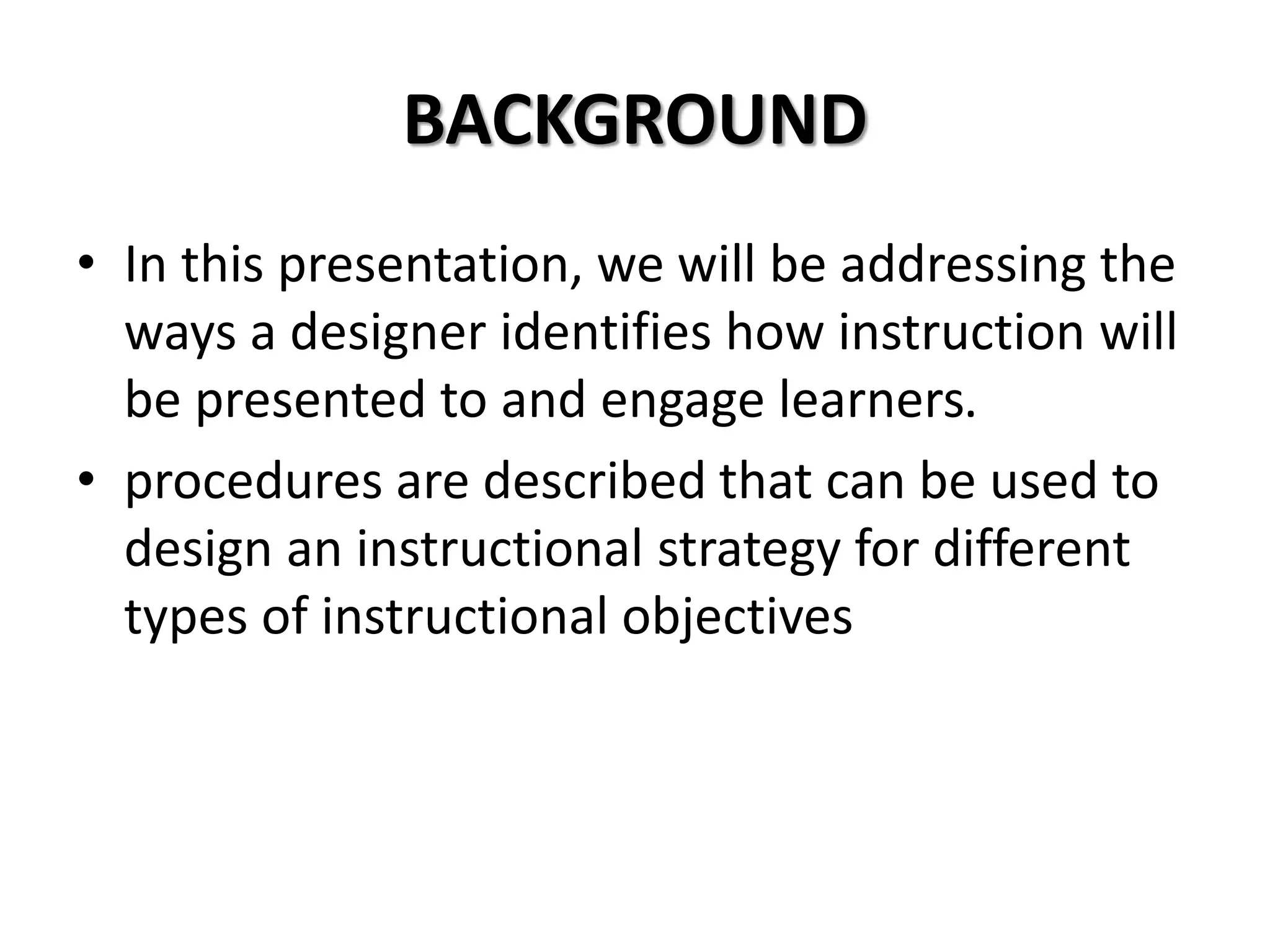 BACKGROUND

• In this presentation, we will be addressing the ways a designer identifies how instruction will be presented to and engage learners.

• procedures are described that can be used to design an instructional strategy for different types of instructional objectives